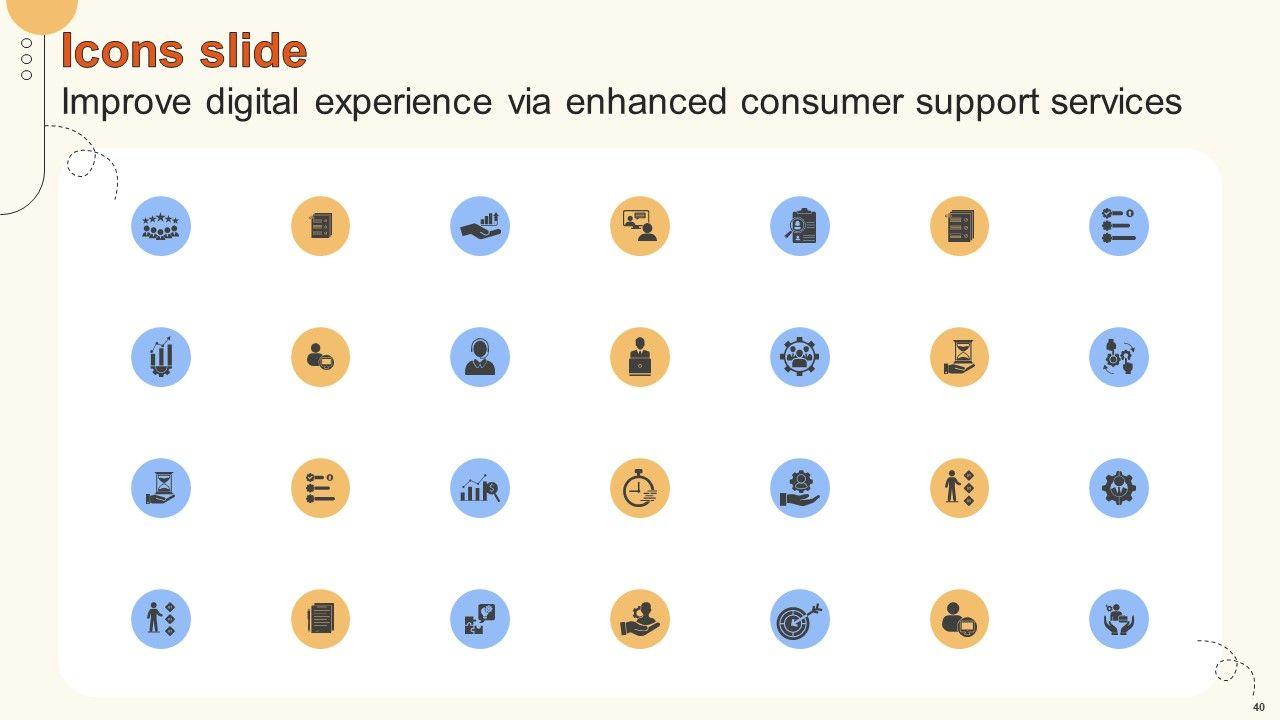 Icons slide

Improve digital experience via enhanced consumer support services

40